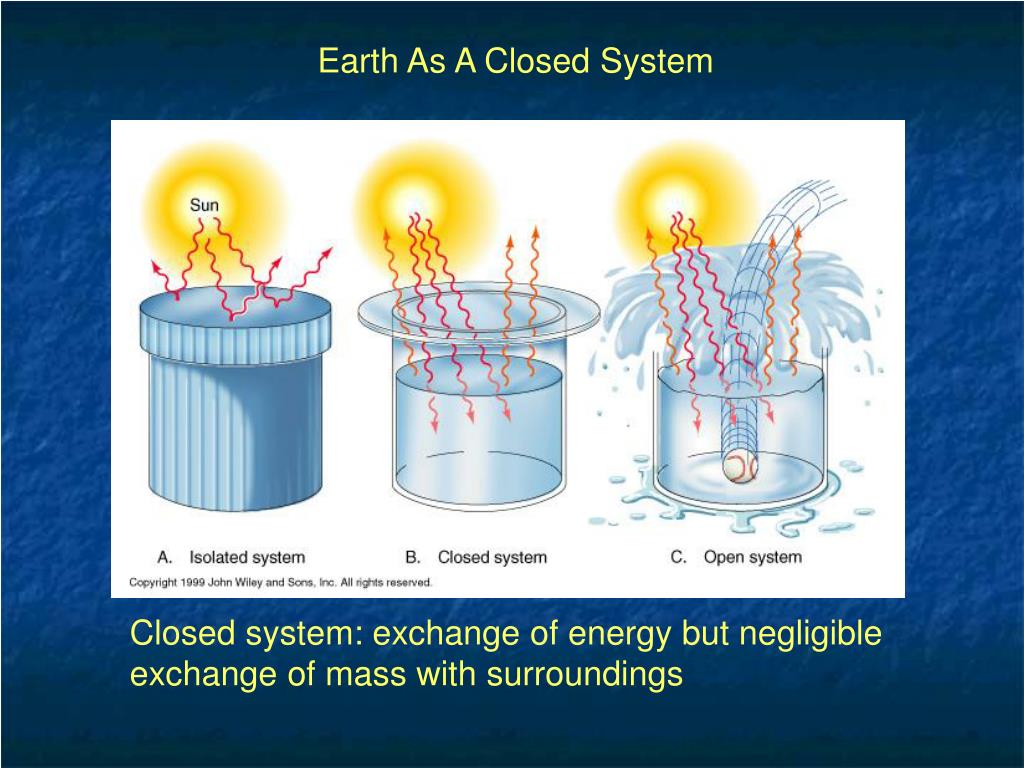 Earth As A Closed System

Sun

A. Isolated system

B. Closed system

C. Open system

Copyright 1999 John Wiley and Sons, Inc. All rights reserved.

Closed system: exchange of energy but negligible exchange of mass with surroundings